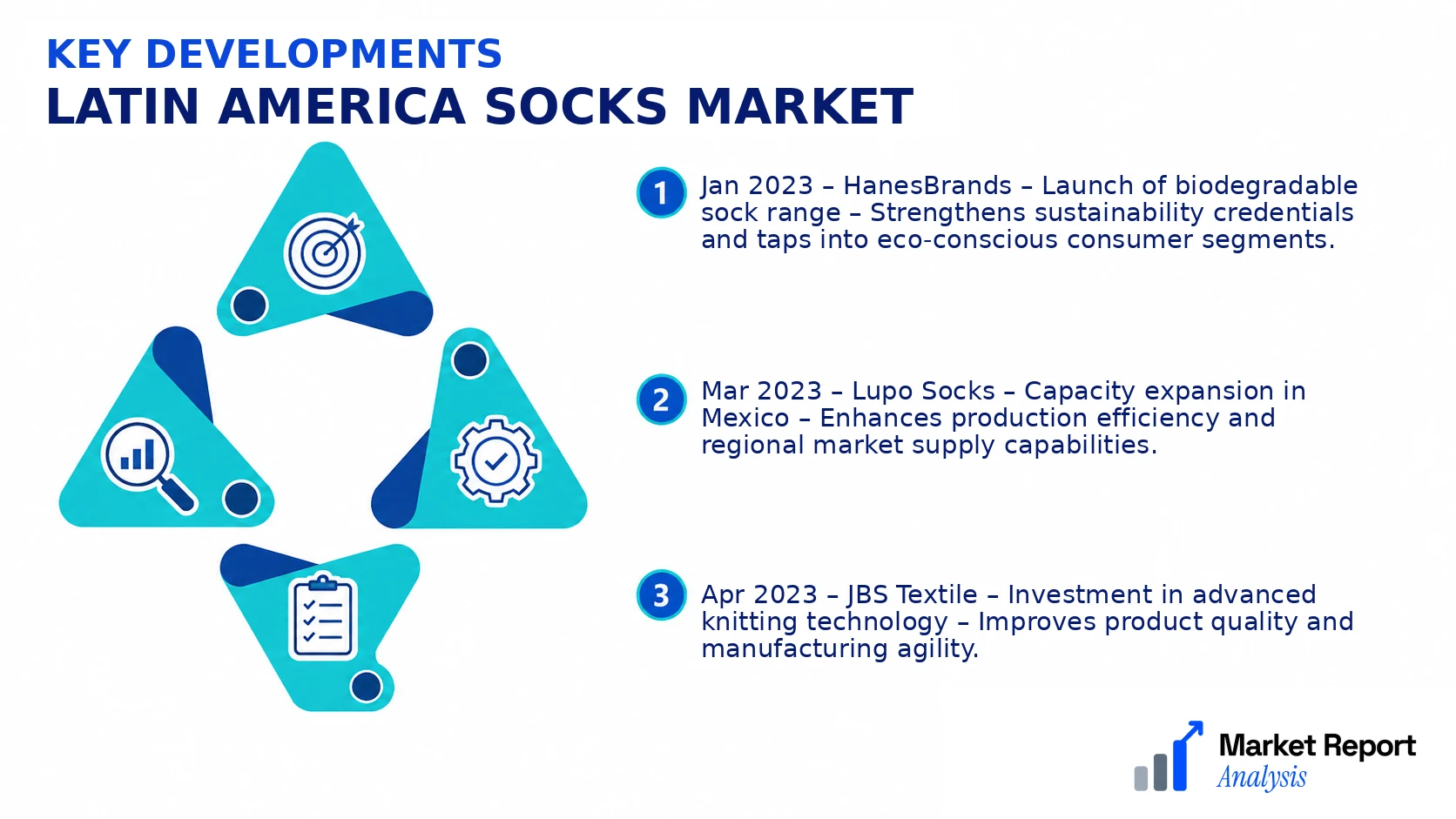 KEY DEVELOPMENTS
LATIN AMERICA SOCKS MARKET

1 Jan 2023 – HanesBrands – Launch of biodegradable sock range – Strengthens sustainability credentials and taps into eco-conscious consumer segments.

2 Mar 2023 – Lupo Socks – Capacity expansion in Mexico – Enhances production efficiency and regional market supply capabilities.

3 Apr 2023 – JBS Textile – Investment in advanced knitting technology – Improves product quality and manufacturing agility.

Market Report Analysis